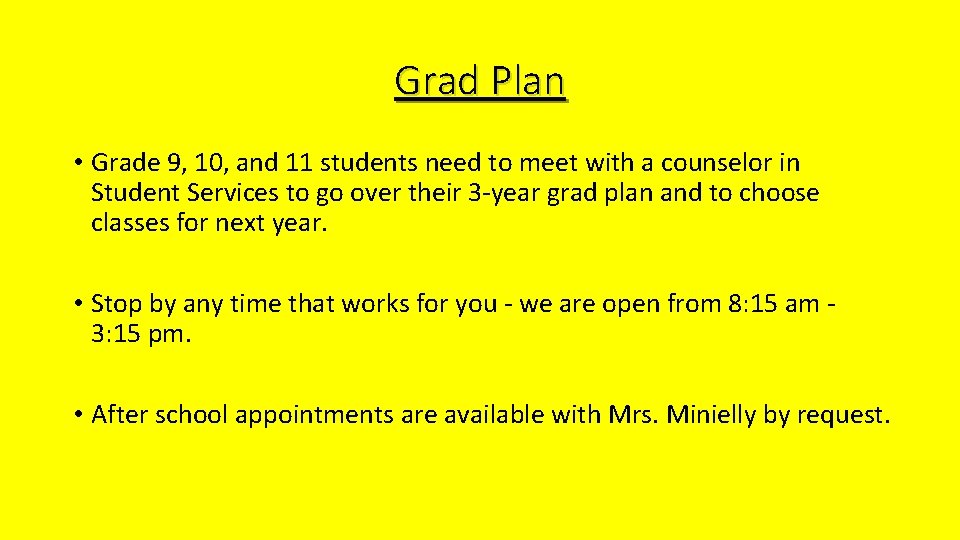 Grad Plan

• Grade 9, 10, and 11 students need to meet with a counselor in Student Services to go over their 3-year grad plan and to choose classes for next year.

• Stop by any time that works for you - we are open from 8:15 am - 3:15 pm.

• After school appointments are available with Mrs. Minielly by request.